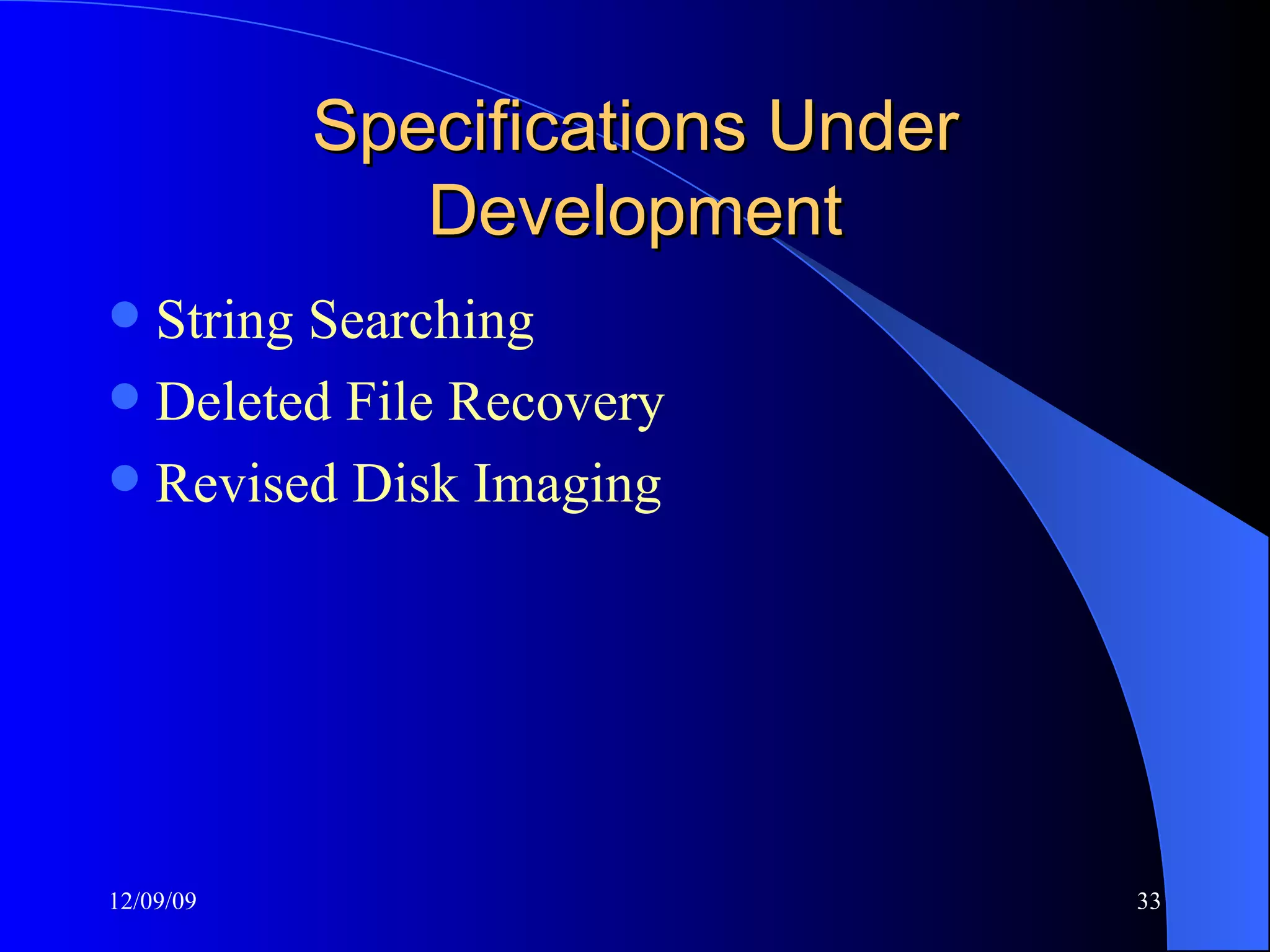 Specifications Under Development

- String Searching
- Deleted File Recovery
- Revised Disk Imaging

12/09/09

33